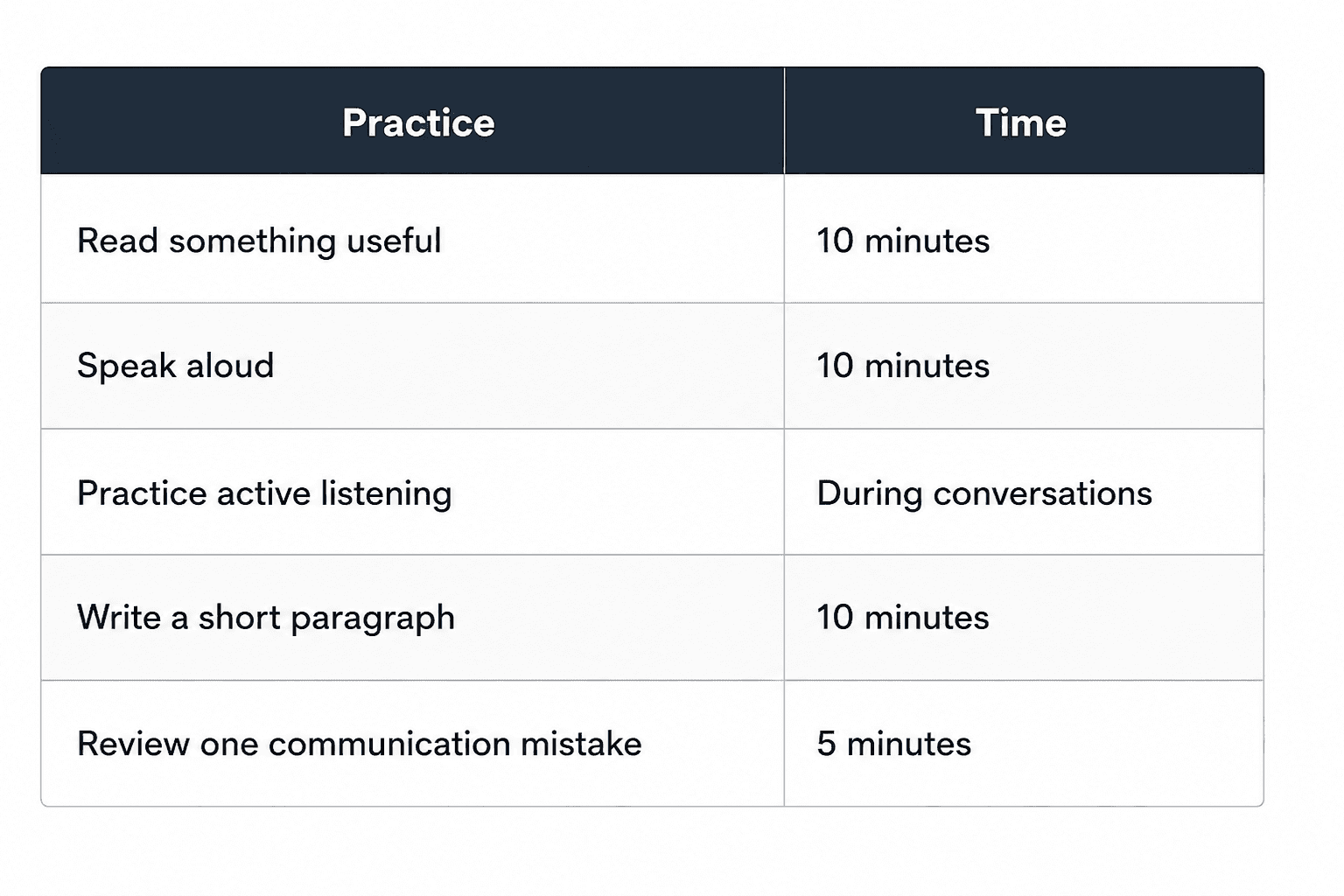 | Practice | Time |
|---|---|
| Read something useful | 10 minutes |
| Speak aloud | 10 minutes |
| Practice active listening | During conversations |
| Write a short paragraph | 10 minutes |
| Review one communication mistake | 5 minutes |